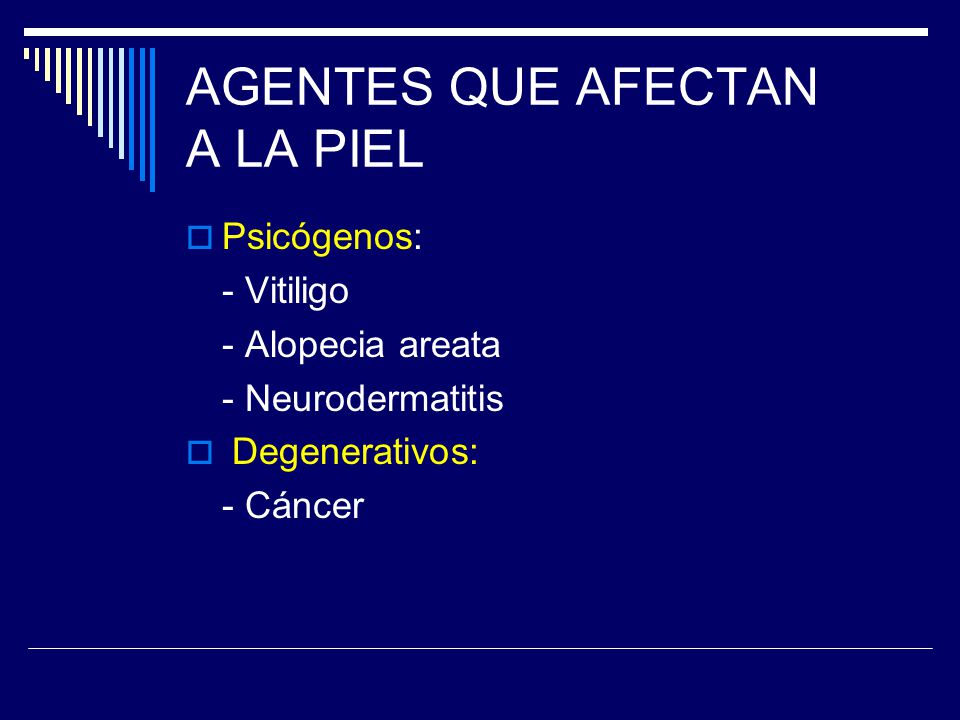 AGENTES QUE AFECTAN A LA PIEL

Psicógenos:
- Vitiligo
- Alopecia areata
- Neurodermatitis

Degenerativos:
- Cáncer